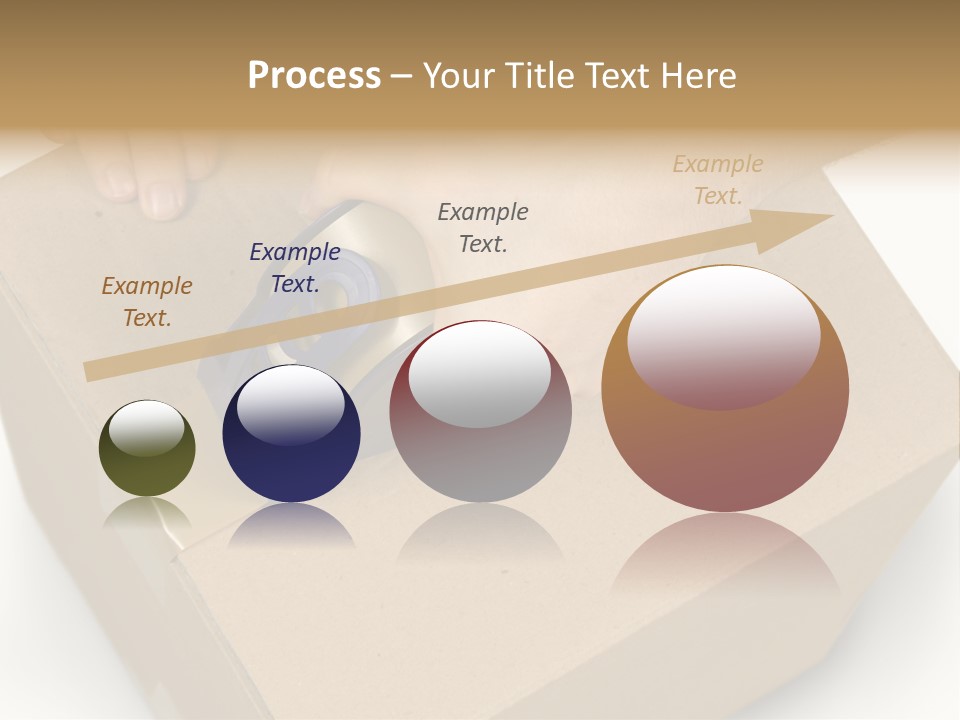 Process – Your Title Text Here

Example Text.

Example Text.

Example Text.

Example Text.